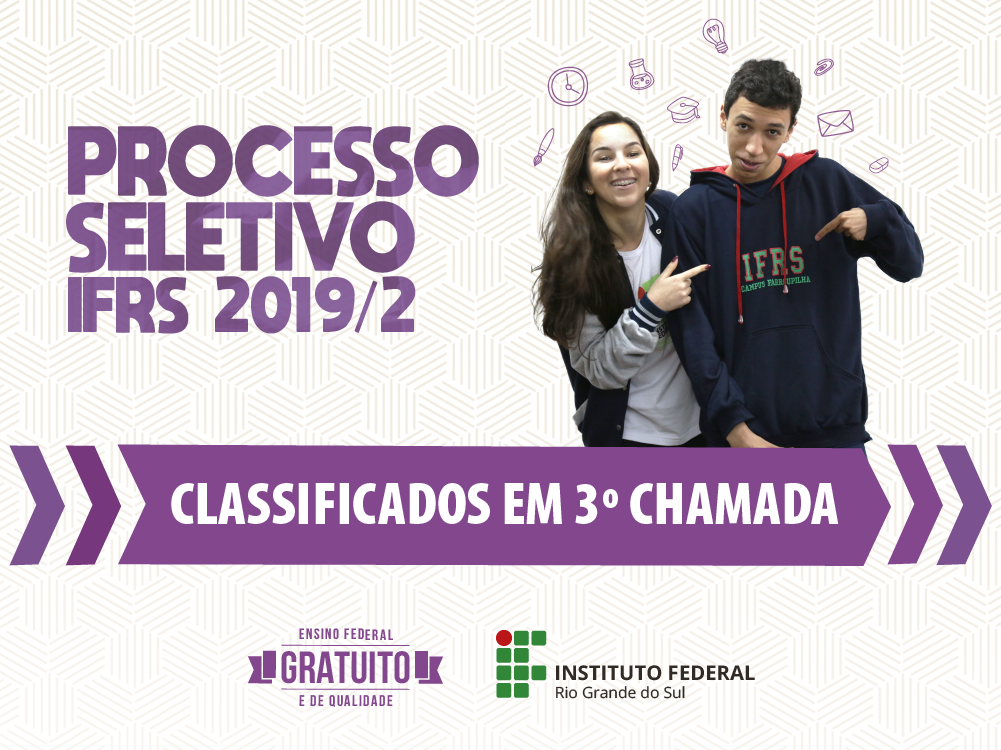 PROCESSO SELETIVO IFRS 2019/2

IFRS
CAMPUS FARROUPILHA

CLASSIFICADOS EM 3º CHAMADA

ENSINO FEDERAL
GRATUITO
E DE QUALIDADE

INSTITUTO FEDERAL
Rio Grande do Sul